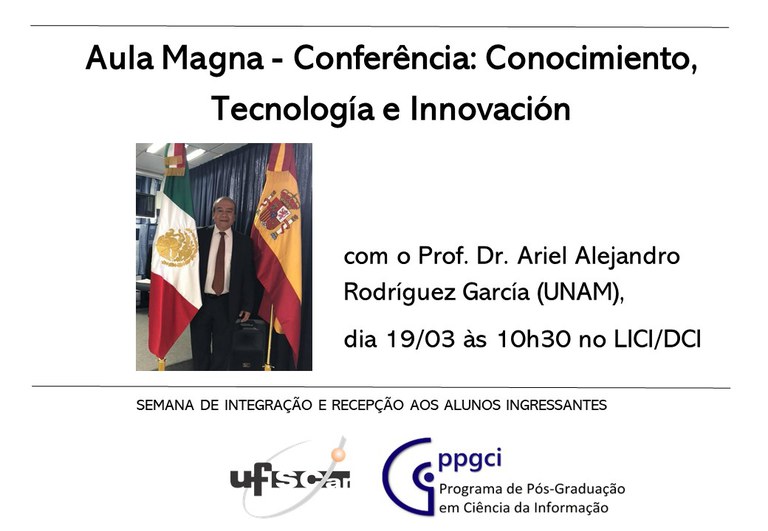 Aula Magna - Conferência: Conocimiento, Tecnología e Innovación

com o Prof. Dr. Ariel Alejandro Rodríguez García (UNAM),

dia 19/03 às 10h30 no LICI/DCI

SEMANA DE INTEGRAÇÃO E RECEPÇÃO AOS ALUNOS INGRESSANTES

ufscar

ppgci
Programa de Pós-Graduação em Ciência da Informação